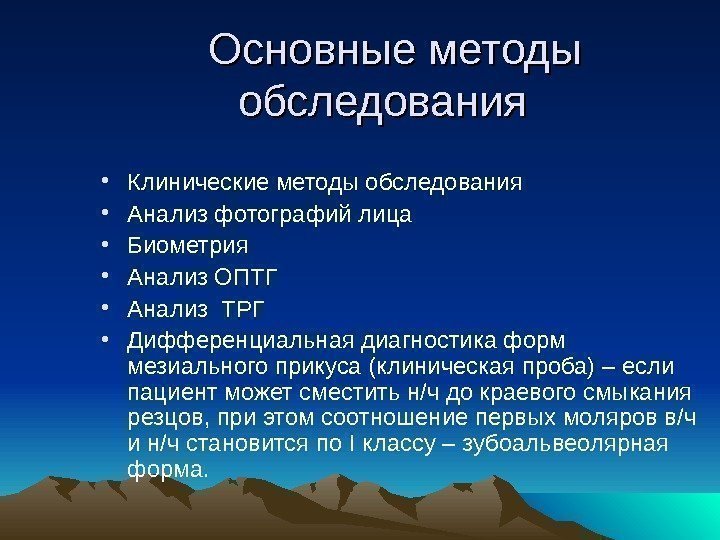 Основные методы обследования

• Клинические методы обследования
• Анализ фотографий лица
• Биометрия
• Анализ ОПТГ
• Анализ ТРГ
• Дифференциальная диагностика форм мезиального прикуса (клиническая проба) – если пациент может сместить н/ч до краевого смыкания резцов, при этом соотношение первых моляров в/ч и н/ч становится по I классу – зубоальвеолярная форма.